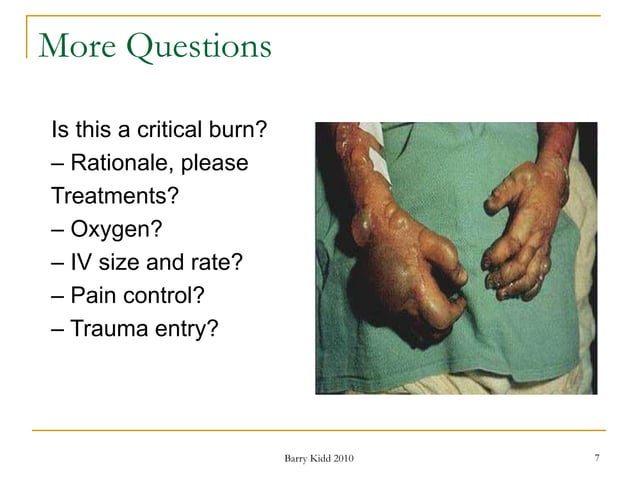 More Questions

Is this a critical burn?
– Rationale, please
Treatments?
– Oxygen?
– IV size and rate?
– Pain control?
– Trauma entry?

Barry Kidd 2010

7